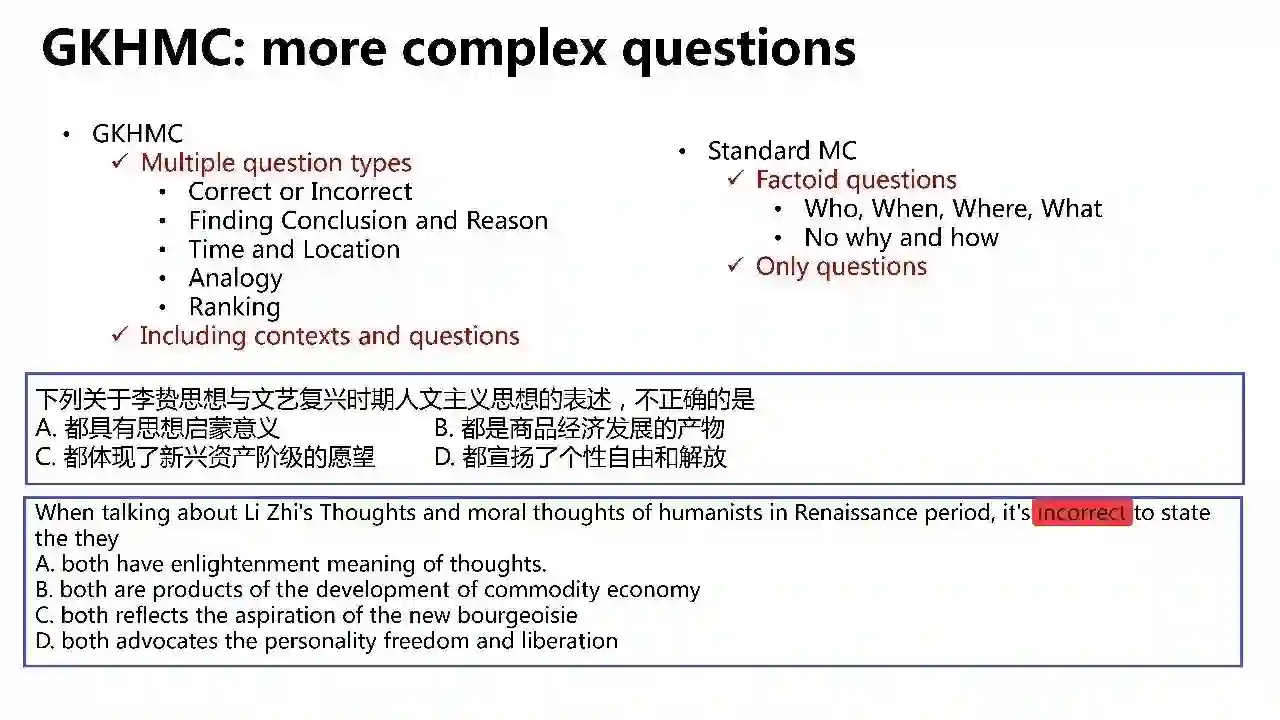 GKHMC: more complex questions

• GKHMC
✓ Multiple question types
• Correct or Incorrect
• Finding Conclusion and Reason
• Time and Location
• Analogy
• Ranking
✓ Including contexts and questions

• Standard MC
✓ Factoid questions
• Who, When, Where, What
• No why and how
✓ Only questions

下列关于李贽思想与文艺复兴时期人文主义思想的表述，不正确的是
A. 都具有思想启蒙意义
B. 都是商品经济发展的产物
C. 都体现了新兴资产阶级的愿望
D. 都宣扬了个性自由和解放

When talking about Li Zhi's Thoughts and moral thoughts of humanists in Renaissance period, it's incorrect to state the they
A. both have enlightenment meaning of thoughts.
B. both are products of the development of commodity economy
C. both reflects the aspiration of the new bourgeoisie
D. both advocates the personality freedom and liberation